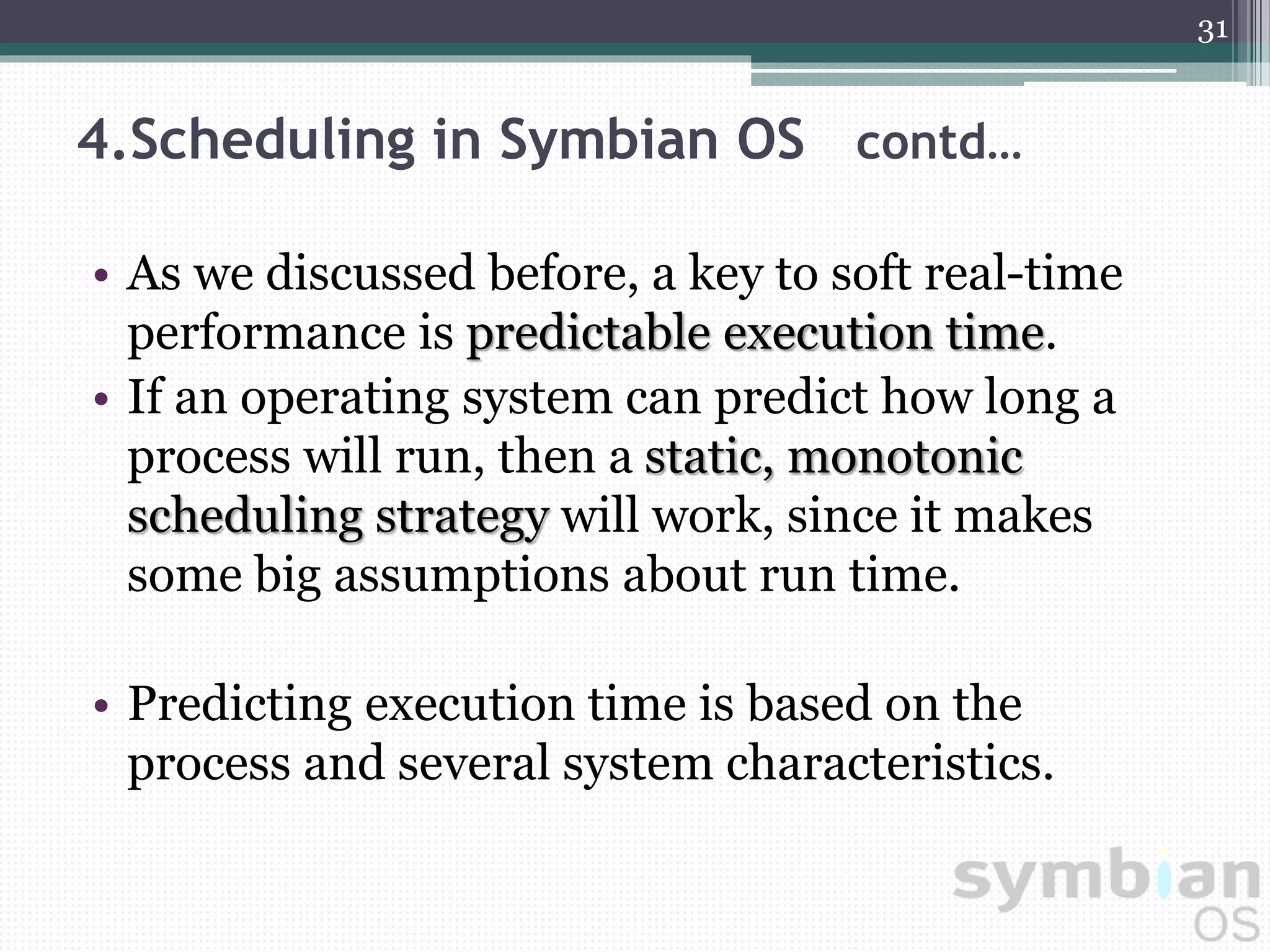 31

4.Scheduling in Symbian OS contd…

• As we discussed before, a key to soft real-time performance is predictable execution time.
• If an operating system can predict how long a process will run, then a static, monotonic scheduling strategy will work, since it makes some big assumptions about run time.

• Predicting execution time is based on the process and several system characteristics.

symbian OS